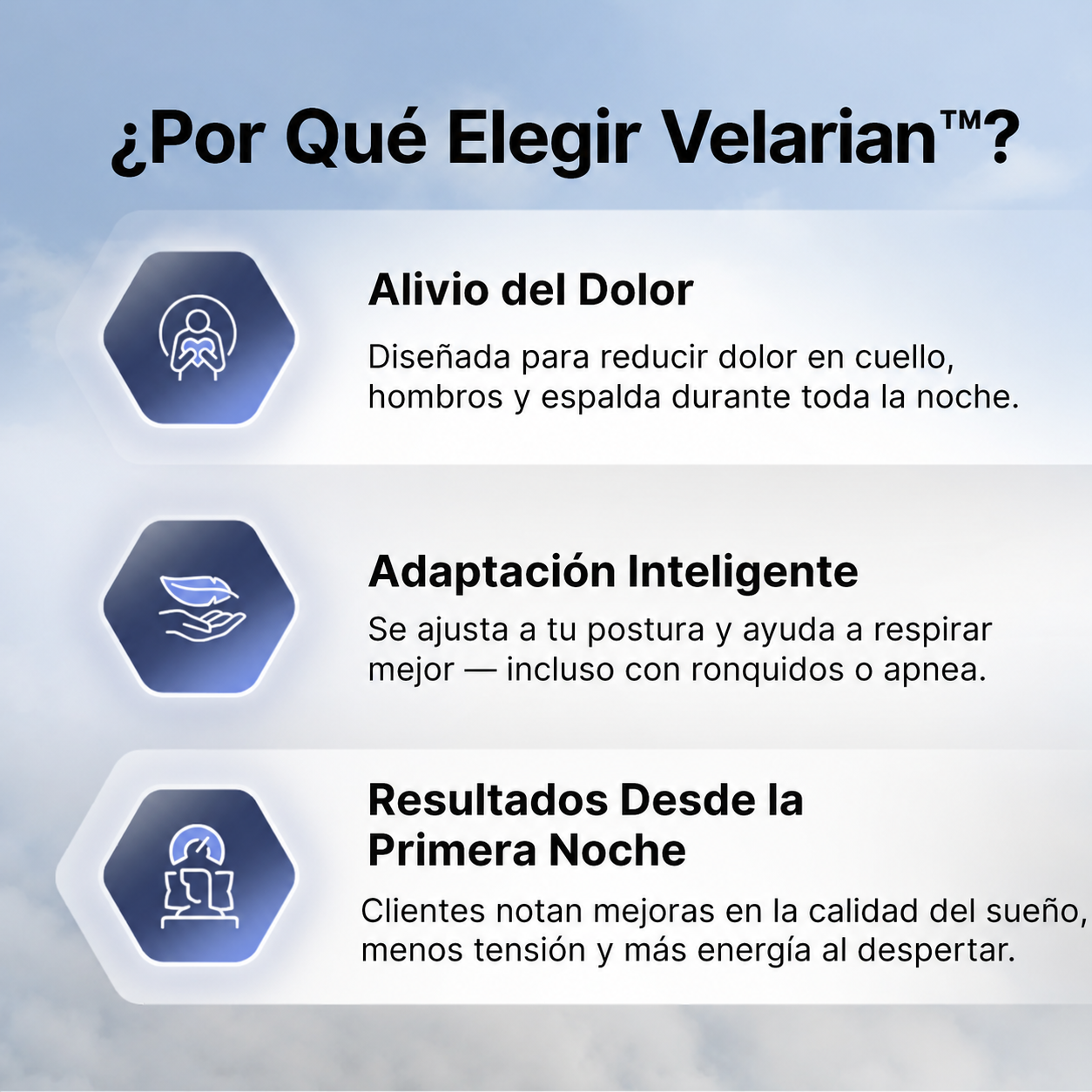 ¿Por Qué Elegir Velarian™?

Alivio del Dolor

Diseñada para reducir dolor en cuello, hombros y espalda durante toda la noche.

Adaptación Inteligente

Se ajusta a tu postura y ayuda a respirar mejor — incluso con ronquidos o apnea.

Resultados Desde la Primera Noche

Clientes notan mejoras en la calidad del sueño, menos tensión y más energía al despertar.